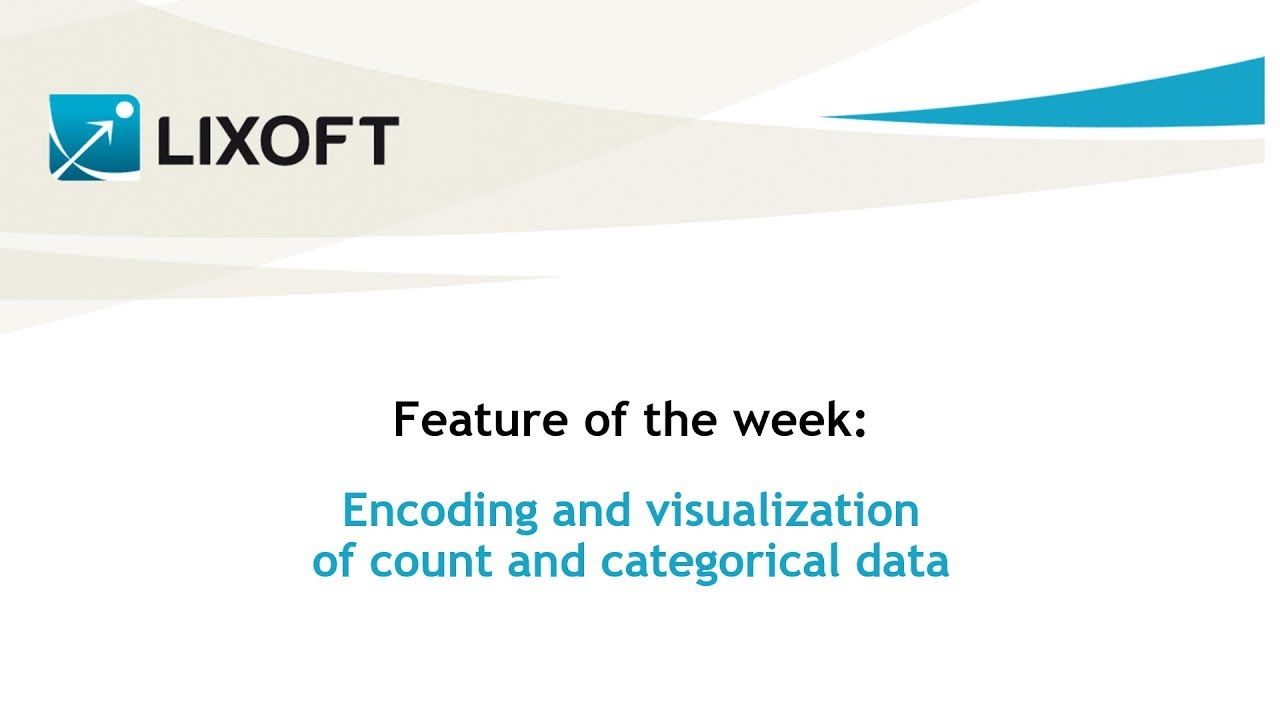 LIXOFT

Feature of the week:

Encoding and visualization of count and categorical data